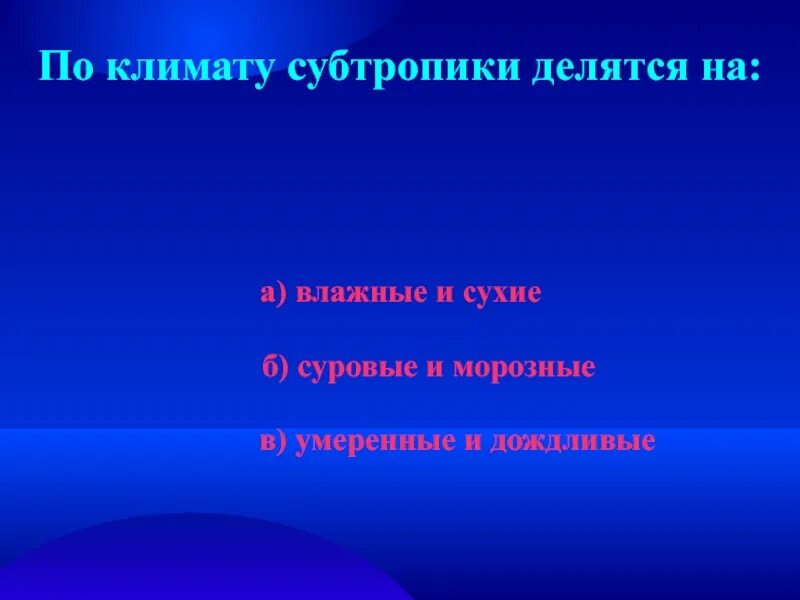 По климату субтропики делятся на:

а) влажные и сухие

б) суровые и морозные

в) умеренные и дождливые